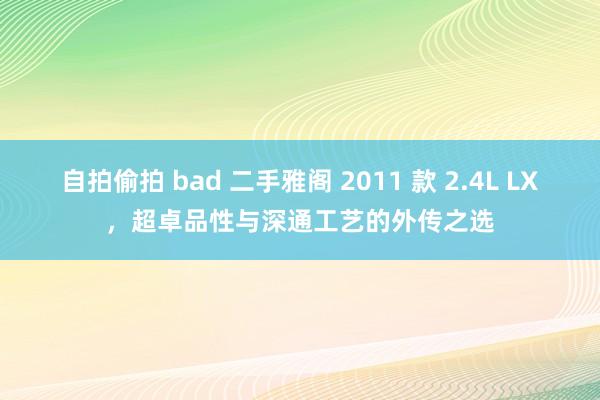 自拍偷拍 bad 二手雅阁 2011 款 2.4L LX，超卓品性与深通工艺的外传之选